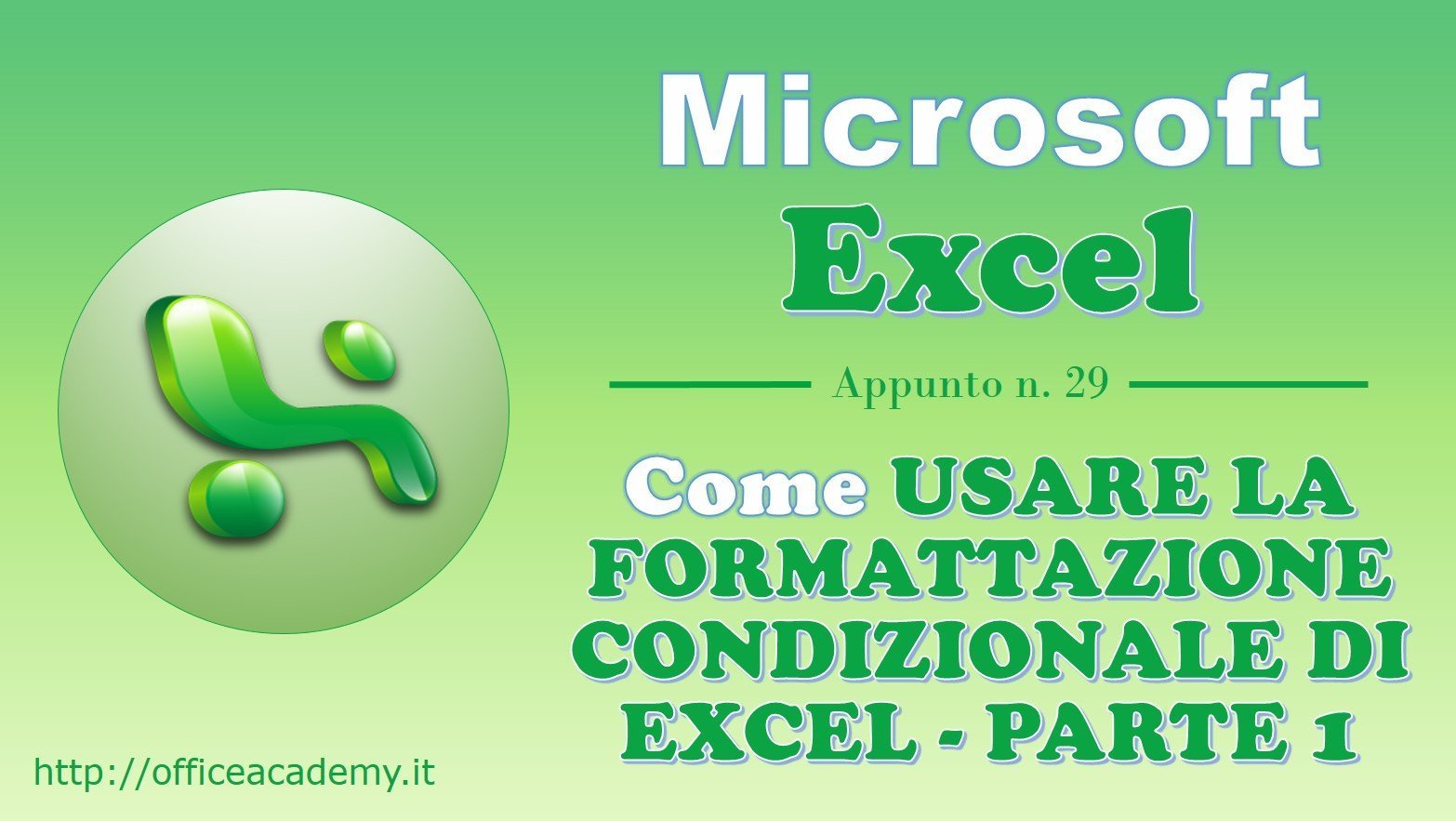 Microsoft
Excel

Appunto n. 29

Come USARE LA FORMATTAZIONE CONDIZIONALE DI EXCEL - PARTE 1

http://officeacademy.it